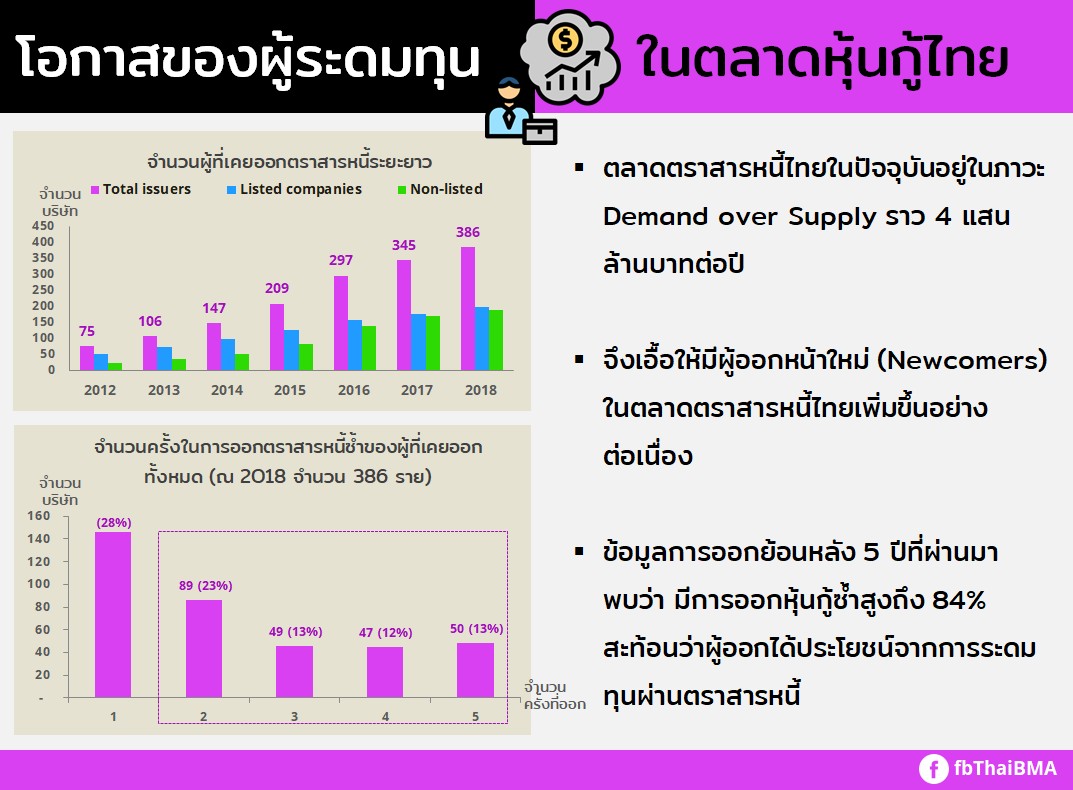 โอกาสของผู้ระดมทุน ในตลาดหุ้นกู้ไทย

จำนวนผู้ที่เคยออกตราสารหนี้ระยะยาว

จำนวนบริษัท

Total issuers Listed companies Non-listed

450
400
350
300
250
200
150
100
50
0

75 106 147 209 297 345 386

2012 2013 2014 2015 2016 2017 2018

จำนวนครั้งในการออกตราสารหนี้ซ้ำของผู้ที่เคยออกทั้งหมด (ณ 2018 จำนวน 386 ราย)

จำนวนบริษัท

160
140
120
100
80
60
40
20
-

(28%)
89 (23%)
49 (13%)
47 (12%)
50 (13%)

1 2 3 4 5

จำนวนครั้งที่ออก

▪ ตลาดตราสารหนี้ไทยในปัจจุบันอยู่ในภาวะ Demand over Supply ราว 4 แสนล้านบาทต่อปี

▪ จึงเอื้อให้มีผู้ออกหน้าใหม่ (Newcomers) ในตลาดตราสารหนี้ไทยเพิ่มขึ้นอย่างต่อเนื่อง

▪ ข้อมูลการออกย้อนหลัง 5 ปีที่ผ่านมา พบว่า มีการออกหุ้นกู้ซ้ำสูงถึง 84% สะท้อนว่าผู้ออกได้ประโยชน์จากการระดมทุนผ่านตราสารหนี้

fbThaiBMA